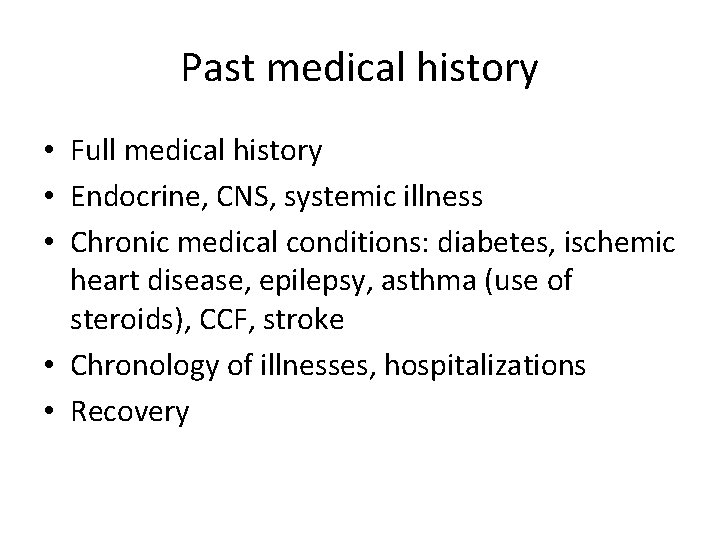 Past medical history

• Full medical history
• Endocrine, CNS, systemic illness
• Chronic medical conditions: diabetes, ischemic heart disease, epilepsy, asthma (use of steroids), CCF, stroke
• Chronology of illnesses, hospitalizations
• Recovery